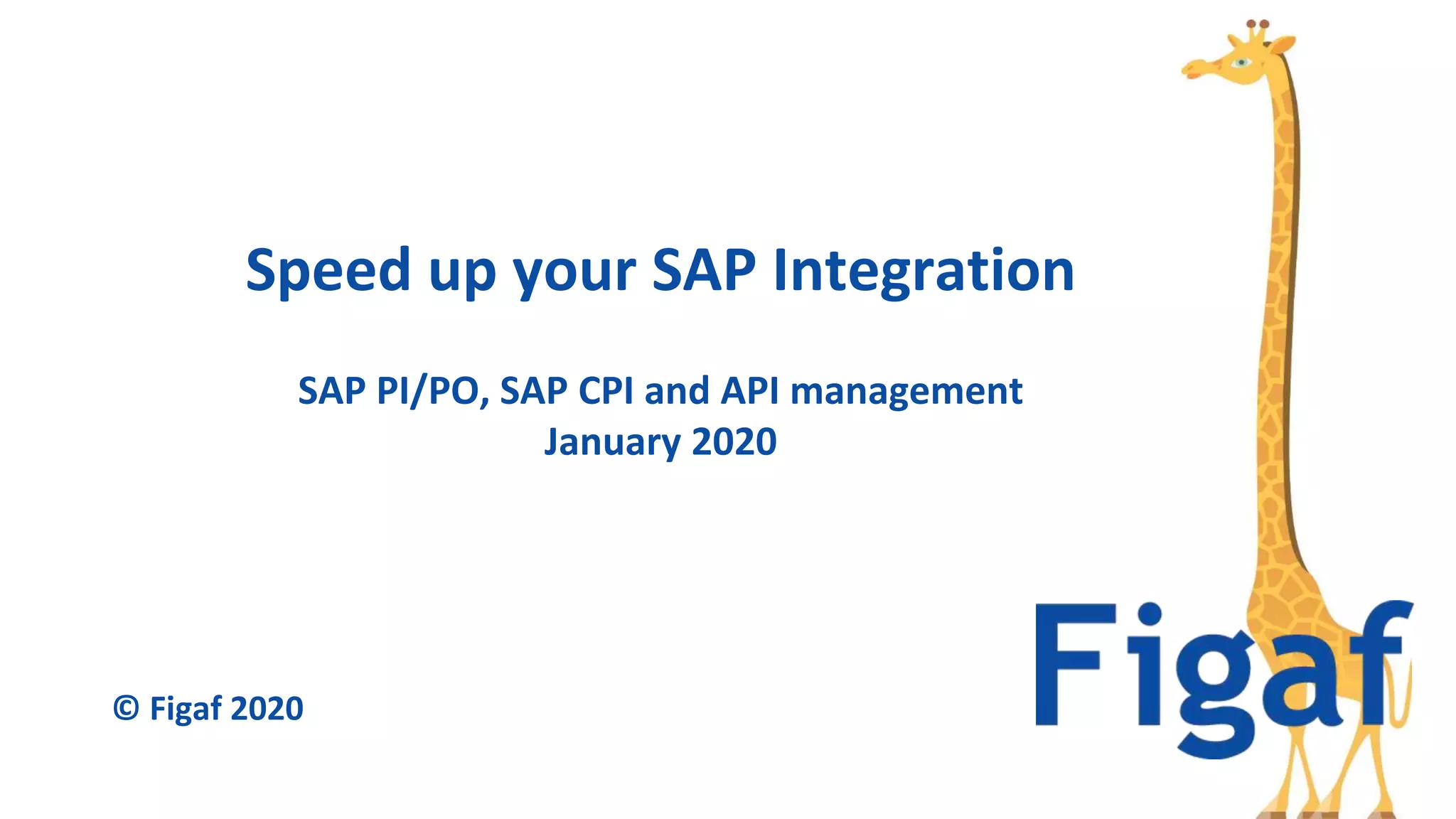 Speed up your SAP Integration

SAP PI/PO, SAP CPI and API management
January 2020

© Figaf 2020

Figaf